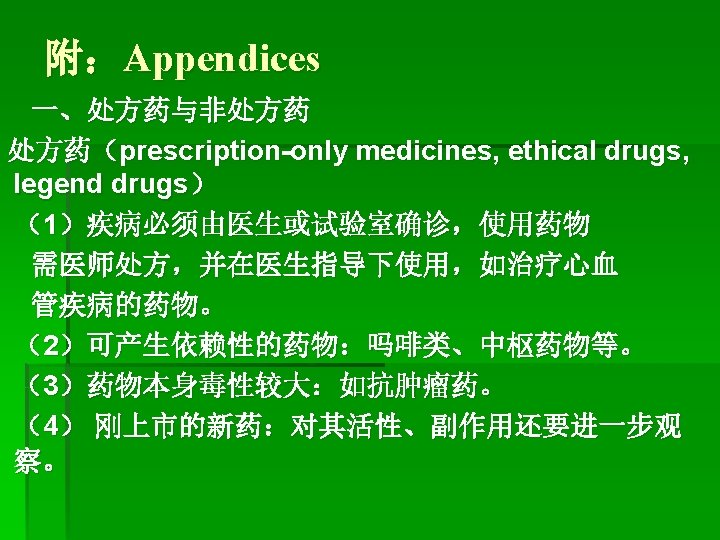 附：Appendices

一、处方药与非处方药

处方药（prescription-only medicines, ethical drugs, legend drugs）

（1）疾病必须由医生或试验室确诊，使用药物需医师处方，并在医生指导下使用，如治疗心血管疾病的药物。

（2）可产生依赖性的药物：吗啡类、中枢药物等。

（3）药物本身毒性较大：如抗肿瘤药。

（4） 刚上市的新药：对其活性、副作用还要进一步观察。